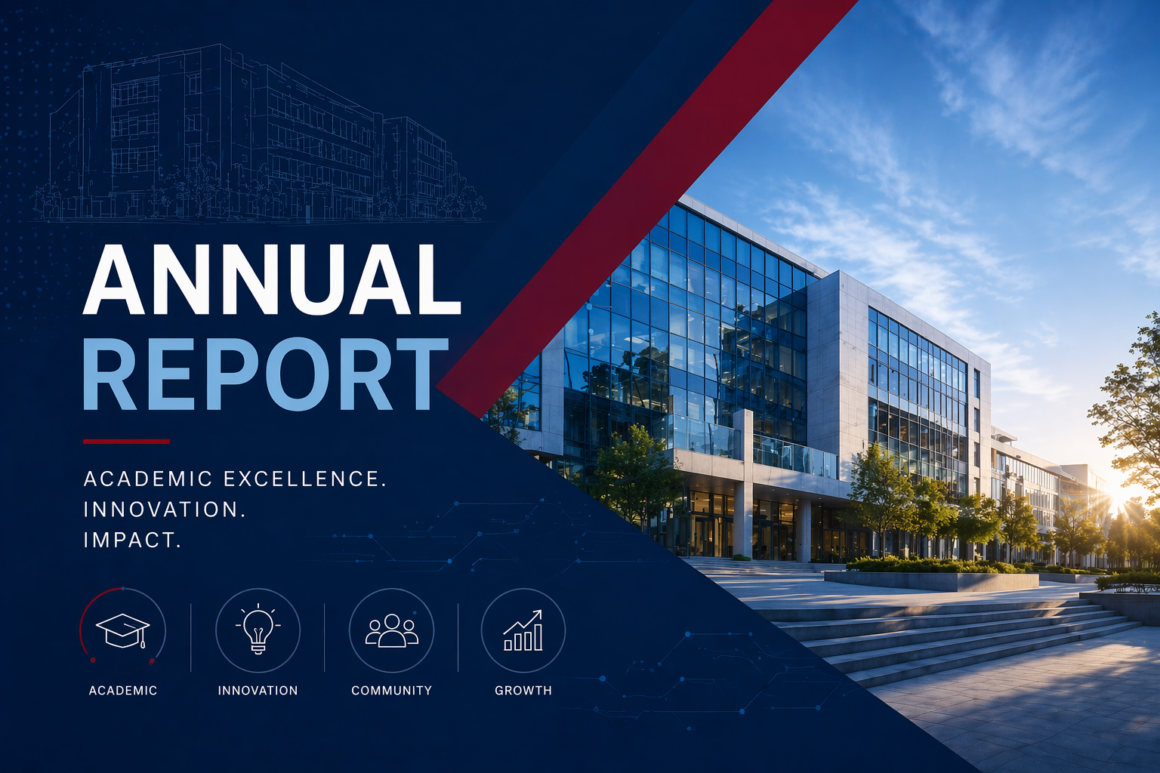 ANNUAL
REPORT

ACADEMIC EXCELLENCE.
INNOVATION.
IMPACT.

ACADEMIC

INNOVATION

COMMUNITY

GROWTH